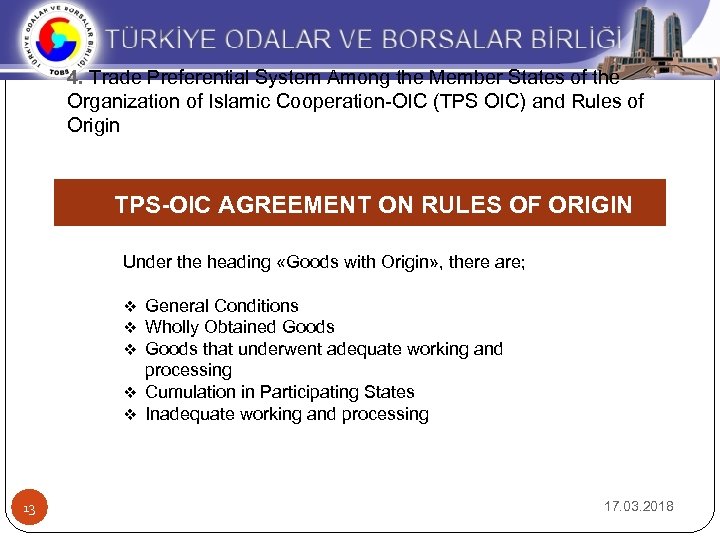 TÜRKİYE ODALAR VE BORSALAR BİRLİĞİ

TÜRKİYE ODALAR VE BORSALAR BİRLİĞİ TOBB

4. Trade Preferential System Among the Member States of the Organization of Islamic Cooperation-OIC (TPS OIC) and Rules of Origin

TPS-OIC AGREEMENT ON RULES OF ORIGIN

Under the heading «Goods with Origin», there are;

❖ General Conditions
❖ Wholly Obtained Goods
❖ Goods that underwent adequate working and processing
❖ Cumulation in Participating States
❖ Inadequate working and processing

13

17.03.2018